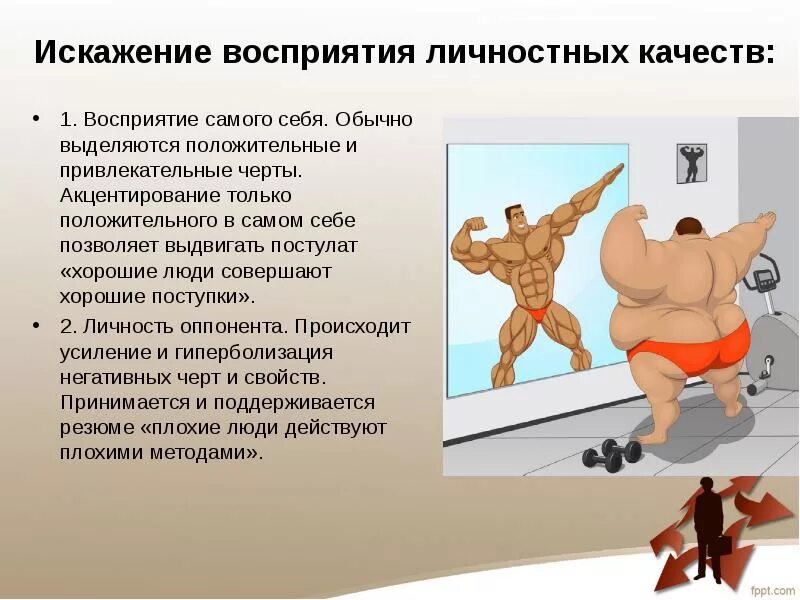 Искажение восприятия личностных качеств:

• 1. Восприятие самого себя. Обычно выделяются положительные и привлекательные черты. Акцентирование только положительного в самом себе позволяет выдвигать постулат «хорошие люди совершают хорошие поступки».

• 2. Личность оппонента. Происходит усиление и гиперболизация негативных черт и свойств. Принимается и поддерживается резюме «плохие люди действуют плохими методами».

fppt.com